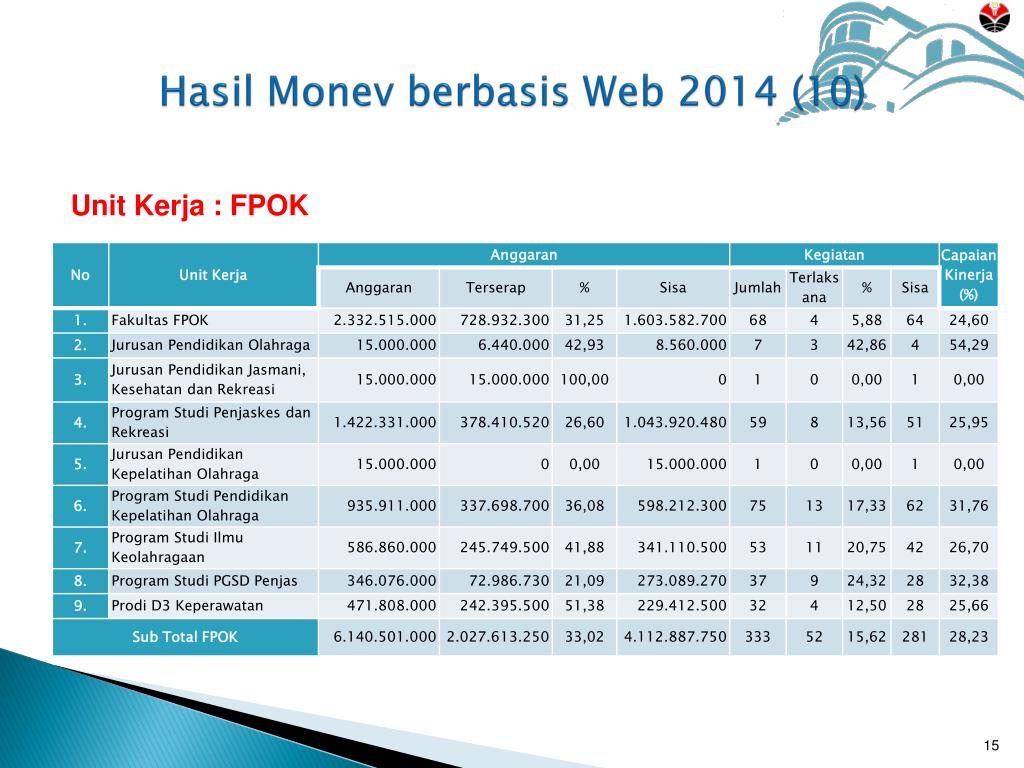 Hasil Monev berbasis Web 2014 (10)

Unit Kerja : FPOK

| No | Unit Kerja | Anggaran | | | | Kegiatan | | | | Capaian Kinerja (%) |
|---|---|---|---|---|---|---|---|---|---|---|
| | | Anggaran | Terserap | % | Sisa | Jumlah | Terlaksana | % | Sisa | |
| 1. | Fakultas FPOK | 2.332.515.000 | 728.932.300 | 31,25 | 1.603.582.700 | 68 | 4 | 5,88 | 64 | 24,60 |
| 2. | Jurusan Pendidikan Olahraga | 15.000.000 | 6.440.000 | 42,93 | 8.560.000 | 7 | 3 | 42,86 | 4 | 54,29 |
| 3. | Jurusan Pendidikan Jasmani, Kesehatan dan Rekreasi | 15.000.000 | 15.000.000 | 100,00 | 0 | 1 | 0 | 0,00 | 1 | 0,00 |
| 4. | Program Studi Penjaskes dan Rekreasi | 1.422.331.000 | 378.410.520 | 26,60 | 1.043.920.480 | 59 | 8 | 13,56 | 51 | 25,95 |
| 5. | Jurusan Pendidikan Kepelatihan Olahraga | 15.000.000 | 0 | 0,00 | 15.000.000 | 1 | 0 | 0,00 | 1 | 0,00 |
| 6. | Program Studi Pendidikan Kepelatihan Olahraga | 935.911.000 | 337.698.700 | 36,08 | 598.212.300 | 75 | 13 | 17,33 | 62 | 31,76 |
| 7. | Program Studi Ilmu Keolahragaan | 586.860.000 | 245.749.500 | 41,88 | 341.110.500 | 53 | 11 | 20,75 | 42 | 26,70 |
| 8. | Program Studi PGSD Penjas | 346.076.000 | 72.986.730 | 21,09 | 273.089.270 | 37 | 9 | 24,32 | 28 | 32,38 |
| 9. | Prodi D3 Keperawatan | 471.808.000 | 242.395.500 | 51,38 | 229.412.500 | 32 | 4 | 12,50 | 28 | 25,66 |
| Sub Total FPOK | | 6.140.501.000 | 2.027.613.250 | 33,02 | 4.112.887.750 | 333 | 52 | 15,62 | 281 | 28,23 |

15